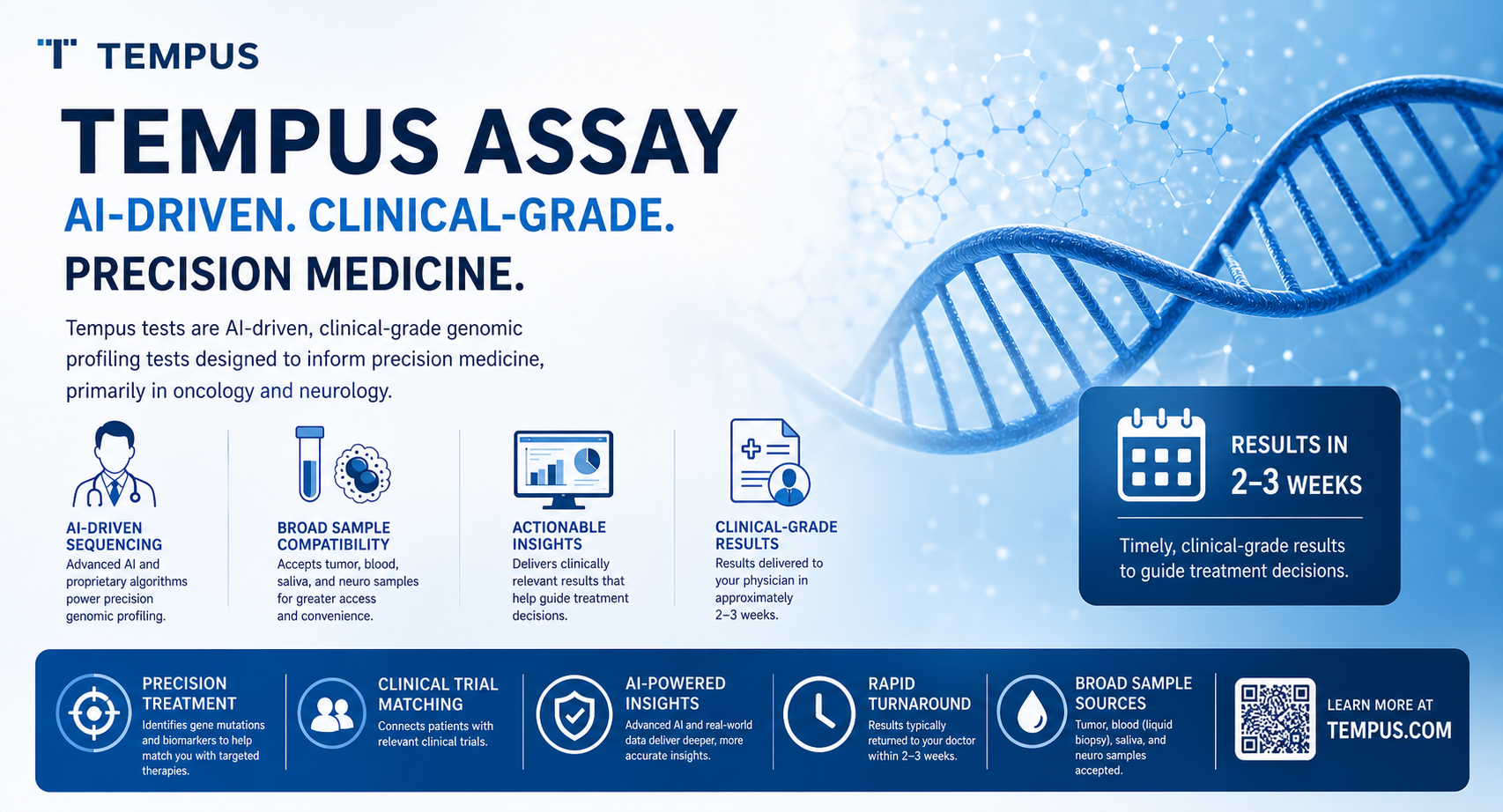 TEMPUS

TEMPUS ASSAY

AI-DRIVEN. CLINICAL-GRADE.

PRECISION MEDICINE.

Tempus tests are AI-driven, clinical-grade genomic profiling tests designed to inform precision medicine, primarily in oncology and neurology.

AI-DRIVEN SEQUENCING
Advanced AI and proprietary algorithms power precision genomic profiling.

BROAD SAMPLE COMPATIBILITY
Accepts tumor, blood, saliva, and neuro samples for greater access and convenience.

ACTIONABLE INSIGHTS
Delivers clinically relevant results that help guide treatment decisions.

CLINICAL-GRADE RESULTS
Results delivered to your physician in approximately 2–3 weeks.

RESULTS IN 2–3 WEEKS
Timely, clinical-grade results to guide treatment decisions.

PRECISION TREATMENT
Identifies gene mutations and biomarkers to help match you with targeted therapies.

CLINICAL TRIAL MATCHING
Connects patients with relevant clinical trials.

AI-POWERED INSIGHTS
Advanced AI and real-world data deliver deeper, more accurate insights.

RAPID TURNAROUND
Results typically returned to your doctor within 2–3 weeks.

BROAD SAMPLE SOURCES
Tumor, blood (liquid biopsy), saliva, and neuro samples accepted.

LEARN MORE AT
TEMPUS.COM